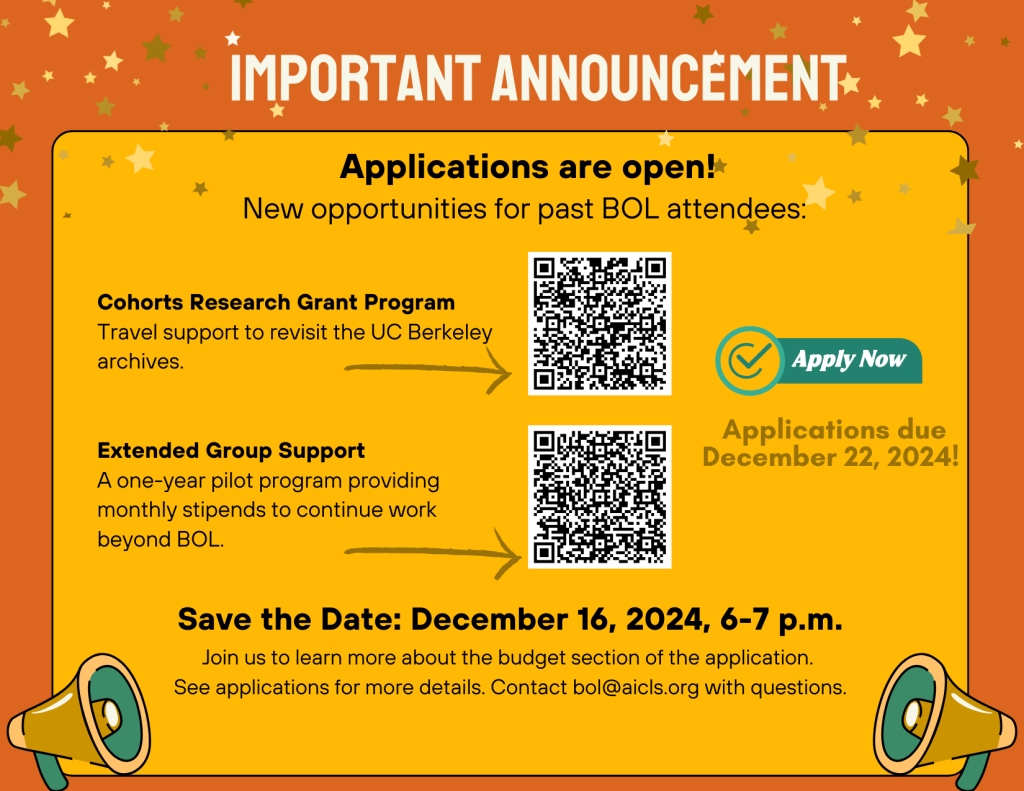 IMPORTANT ANNOUNCEMENT

Applications are open!

New opportunities for past BOL attendees:

Cohorts Research Grant Program
Travel support to revisit the UC Berkeley archives.

Extended Group Support
A one-year pilot program providing monthly stipends to continue work beyond BOL.

Apply Now

Applications due December 22, 2024!

Save the Date: December 16, 2024, 6-7 p.m.

Join us to learn more about the budget section of the application.
See applications for more details. Contact bol@aicls.org with questions.